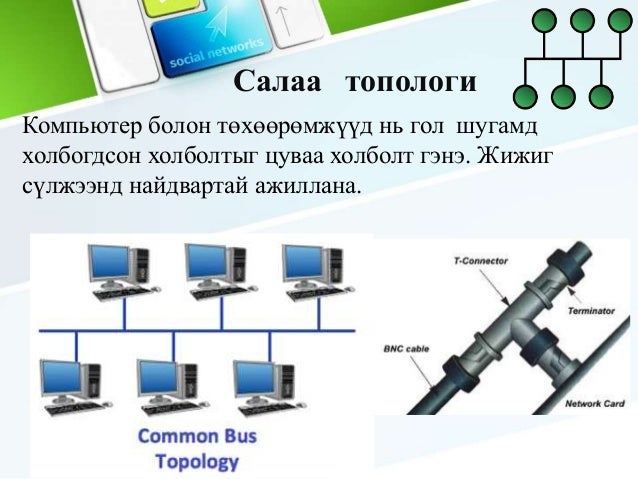 social networks

Салаа топологи

Компьютер болон төхөөрөмжүүд нь гол шугамд холбогдсон холболтыг цуваа холболт гэнэ. Жижиг сүлжээнд найдвартай ажиллана.

Common Bus Topology

T-Connector

Terminator

BNC cable

Network Card